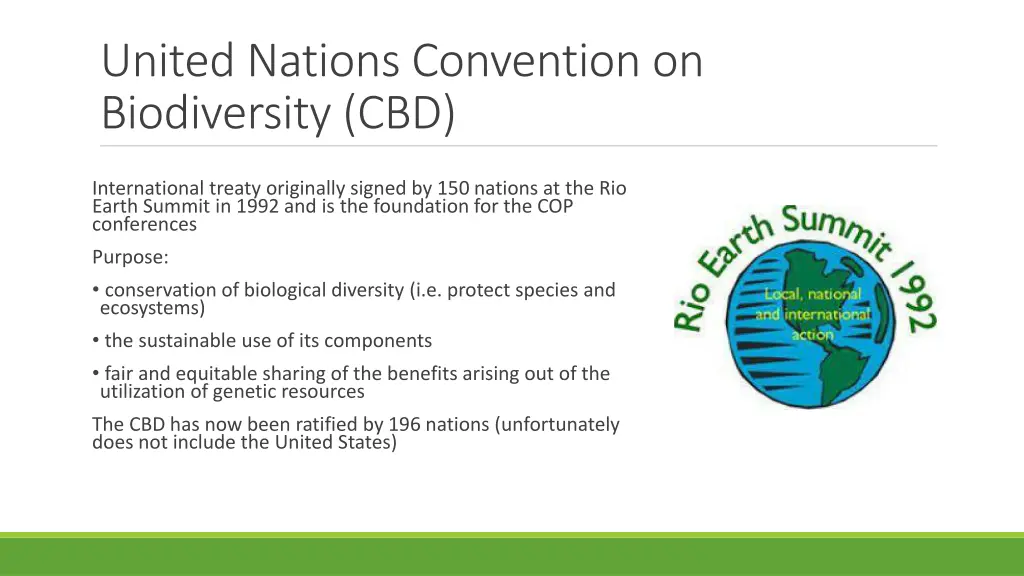 United Nations Convention on Biodiversity (CBD)

International treaty originally signed by 150 nations at the Rio Earth Summit in 1992 and is the foundation for the COP conferences

Purpose:

• conservation of biological diversity (i.e. protect species and ecosystems)

• the sustainable use of its components

• fair and equitable sharing of the benefits arising out of the utilization of genetic resources

The CBD has now been ratified by 196 nations (unfortunately does not include the United States)

Rio Earth Summit 1992

Local, national and international action